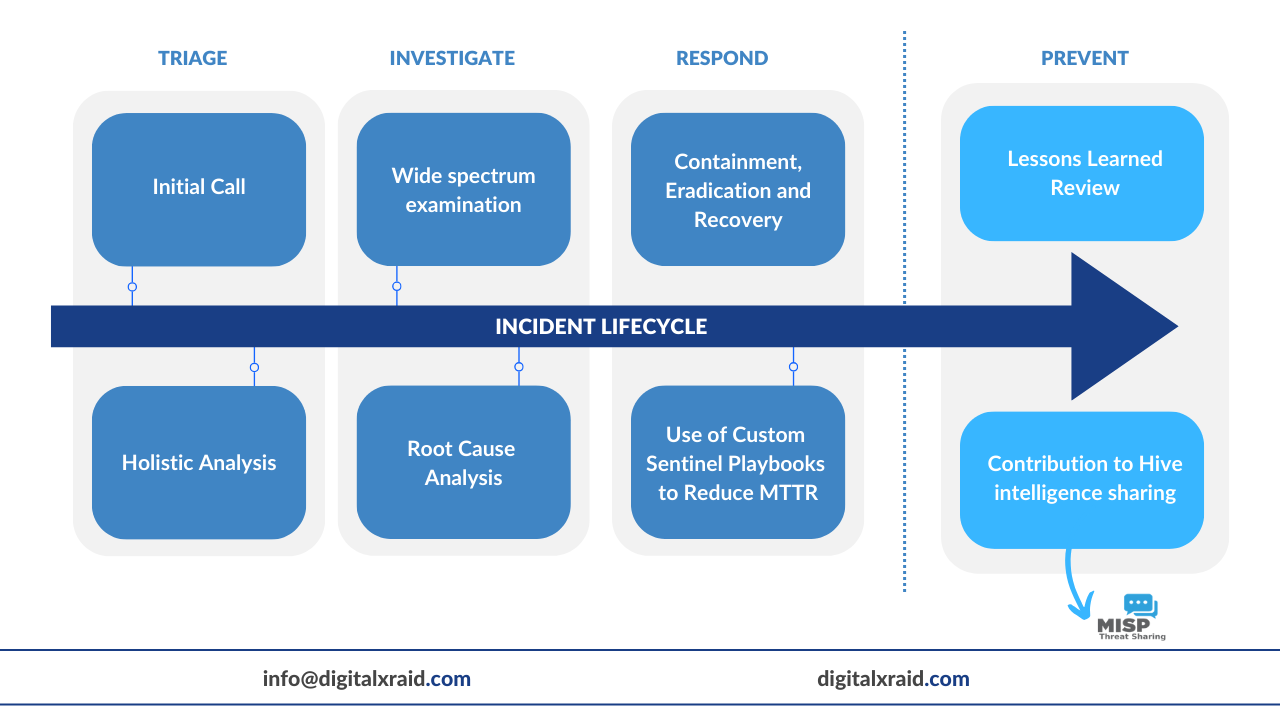 TRIAGE

Initial Call

Holistic Analysis

INVESTIGATE

Wide spectrum examination

Root Cause Analysis

RESPOND

Containment, Eradication and Recovery

Use of Custom Sentinel Playbooks to Reduce MTTR

PREVENT

Lessons Learned Review

Contribution to Hive intelligence sharing

INCIDENT LIFECYCLE

MISP
Threat Sharing

info@digitalxraid.com

digitalxraid.com